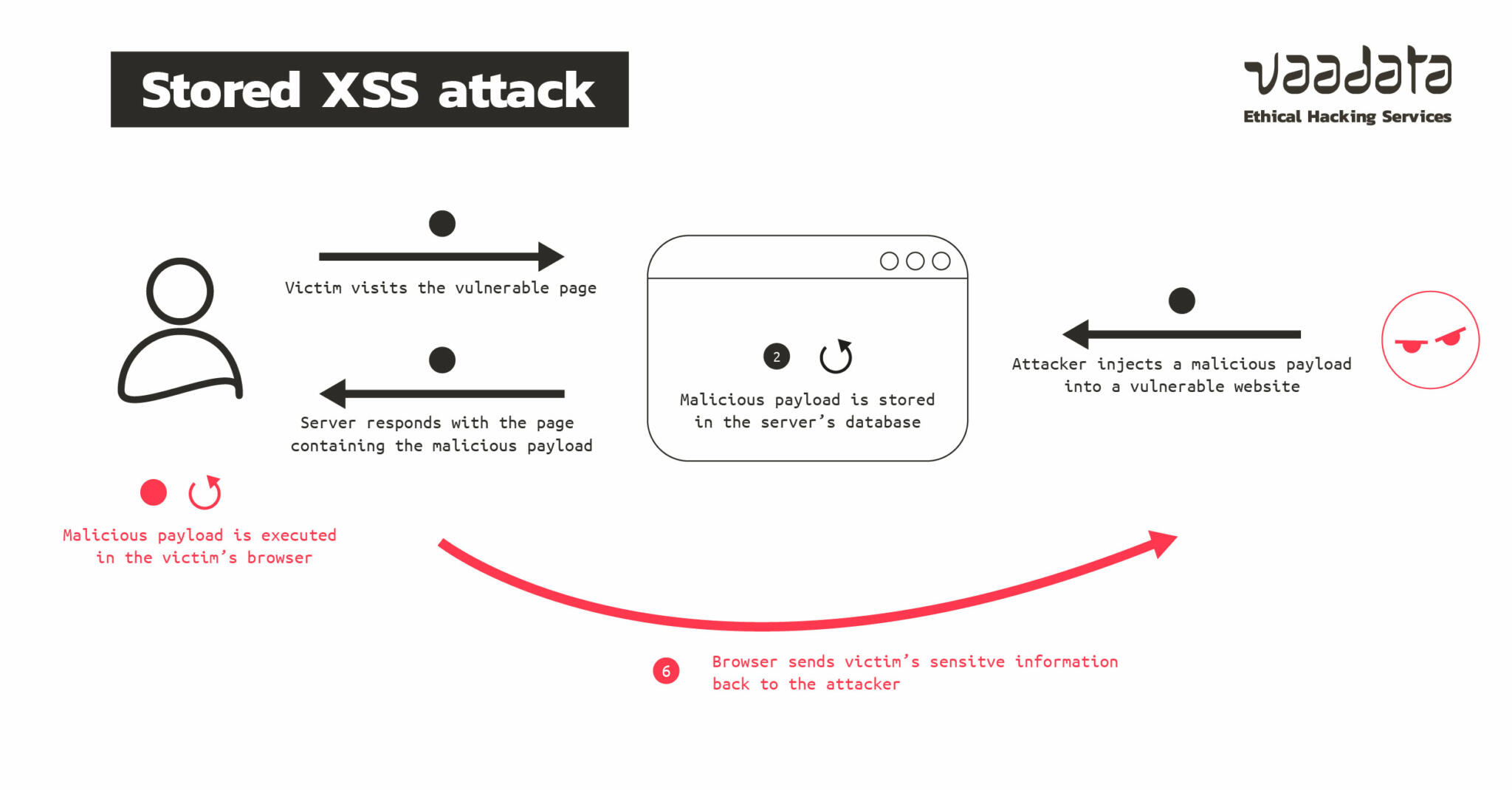 Stored XSS attack

vaadata
Ethical Hacking Services

Victim visits the vulnerable page

Server responds with the page containing the malicious payload

2

Malicious payload is stored in the server's database

Attacker injects a malicious payload into a vulnerable website

Malicious payload is executed in the victim's browser

6

Browser sends victim's sensitve information back to the attacker